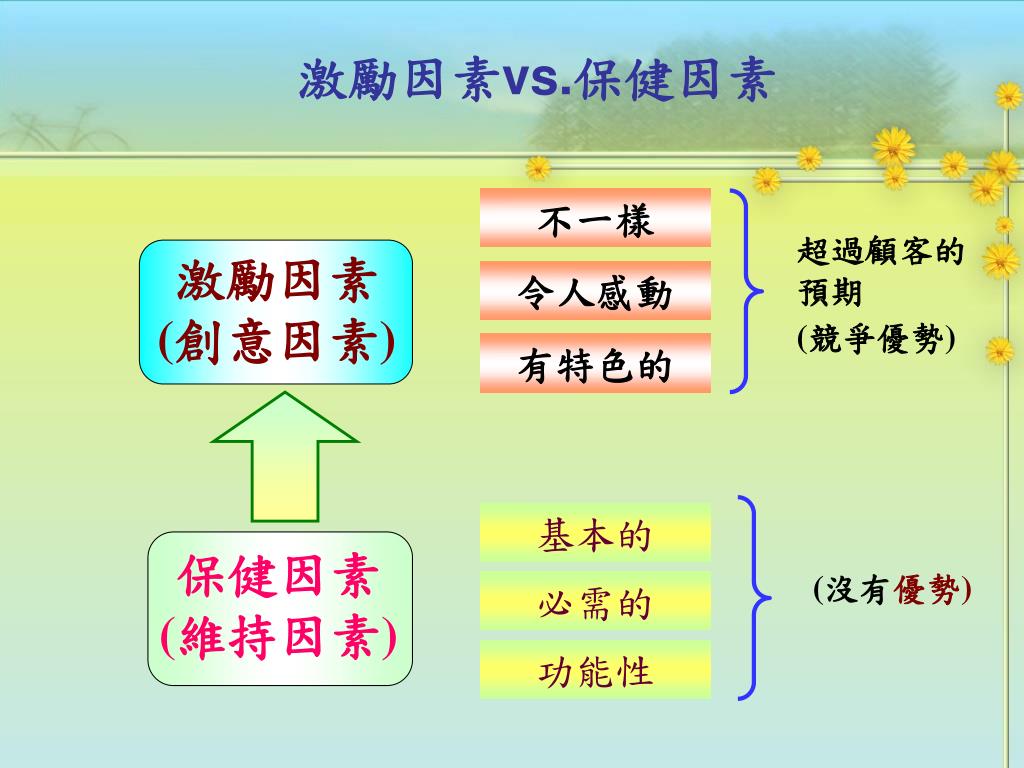 激勵因素vs.保健因素

激勵因素
(創意因素)

不一樣

令人感動

有特色的

超過顧客的預期
(競爭優勢)

保健因素
(維持因素)

基本的

必需的

功能性

(沒有優勢)